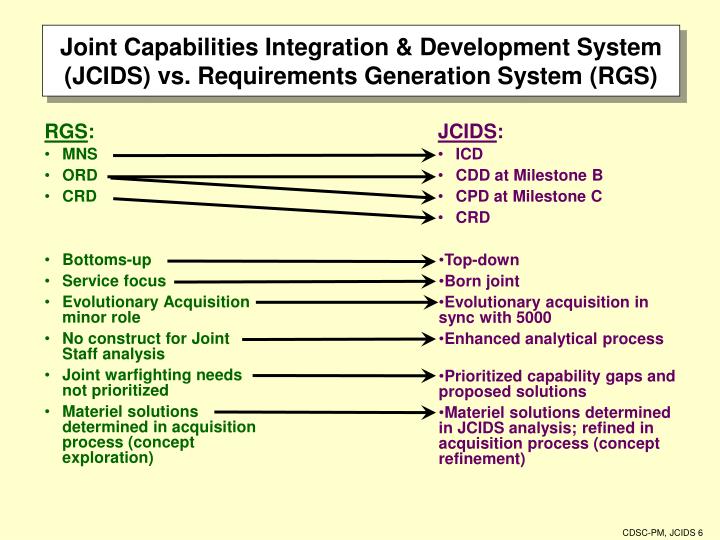 Joint Capabilities Integration & Development System (JCIDS) vs. Requirements Generation System (RGS)

RGS:
• MNS
• ORD
• CRD

• Bottoms-up
• Service focus
• Evolutionary Acquisition minor role
• No construct for Joint Staff analysis
• Joint warfighting needs not prioritized
• Materiel solutions determined in acquisition process (concept exploration)

JCIDS:
• ICD
• CDD at Milestone B
• CPD at Milestone C
• CRD

•Top-down
•Born joint
•Evolutionary acquisition in sync with 5000
•Enhanced analytical process
•Prioritized capability gaps and proposed solutions
•Materiel solutions determined in JCIDS analysis; refined in acquisition process (concept refinement)

CDSC-PM, JCIDS 6